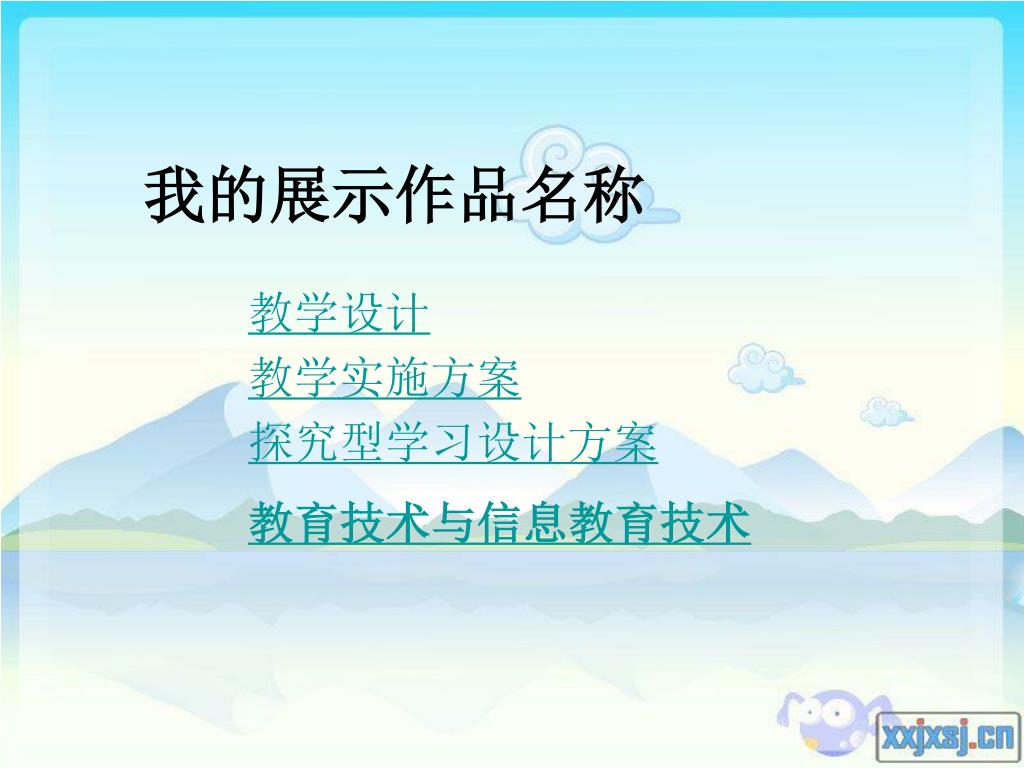 我的展示作品名称

教学设计
教学实施方案
探究型学习设计方案

教育技术与信息教育技术

xxjxsj.cn